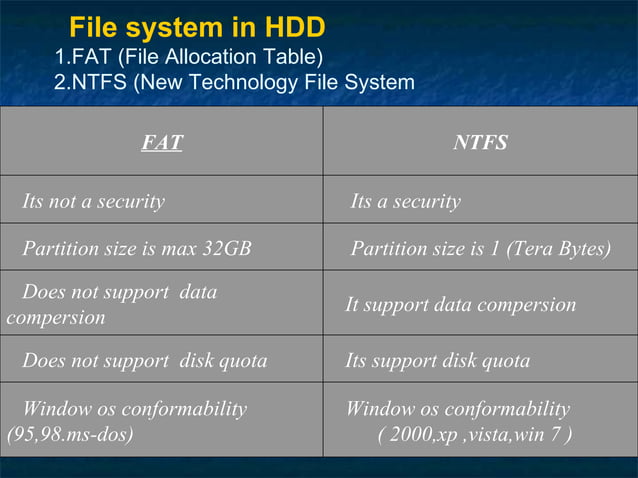 File system in HDD
1.FAT (File Allocation Table)
2.NTFS (New Technology File System

| FAT | NTFS |
|---|---|
| Its not a security | Its a security |
| Partition size is max 32GB | Partition size is 1 (Tera Bytes) |
| Does not support data compersion | It support data compersion |
| Does not support disk quota | Its support disk quota |
| Window os conformability (95,98.ms-dos) | Window os conformability ( 2000,xp ,vista,win 7 ) |